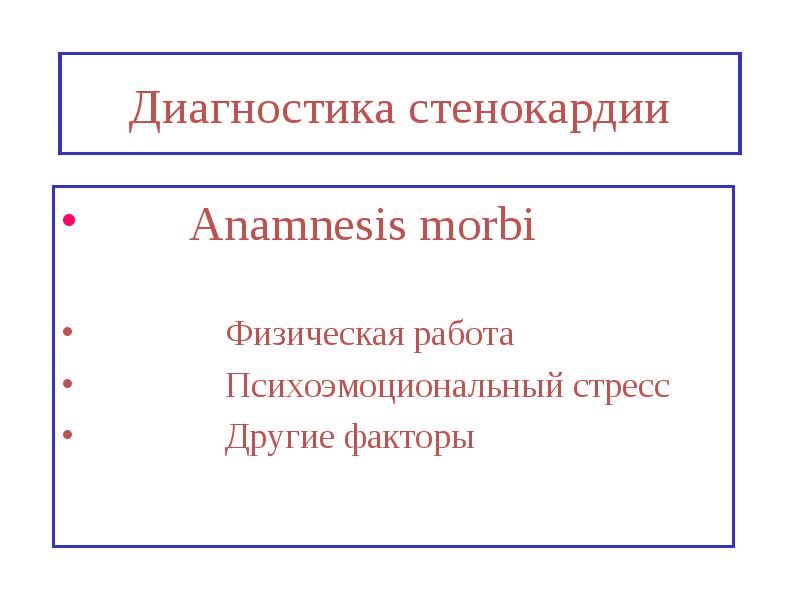 Диагностика стенокардии

• Anamnesis morbi

• Физическая работа
• Психоэмоциональный стресс
• Другие факторы